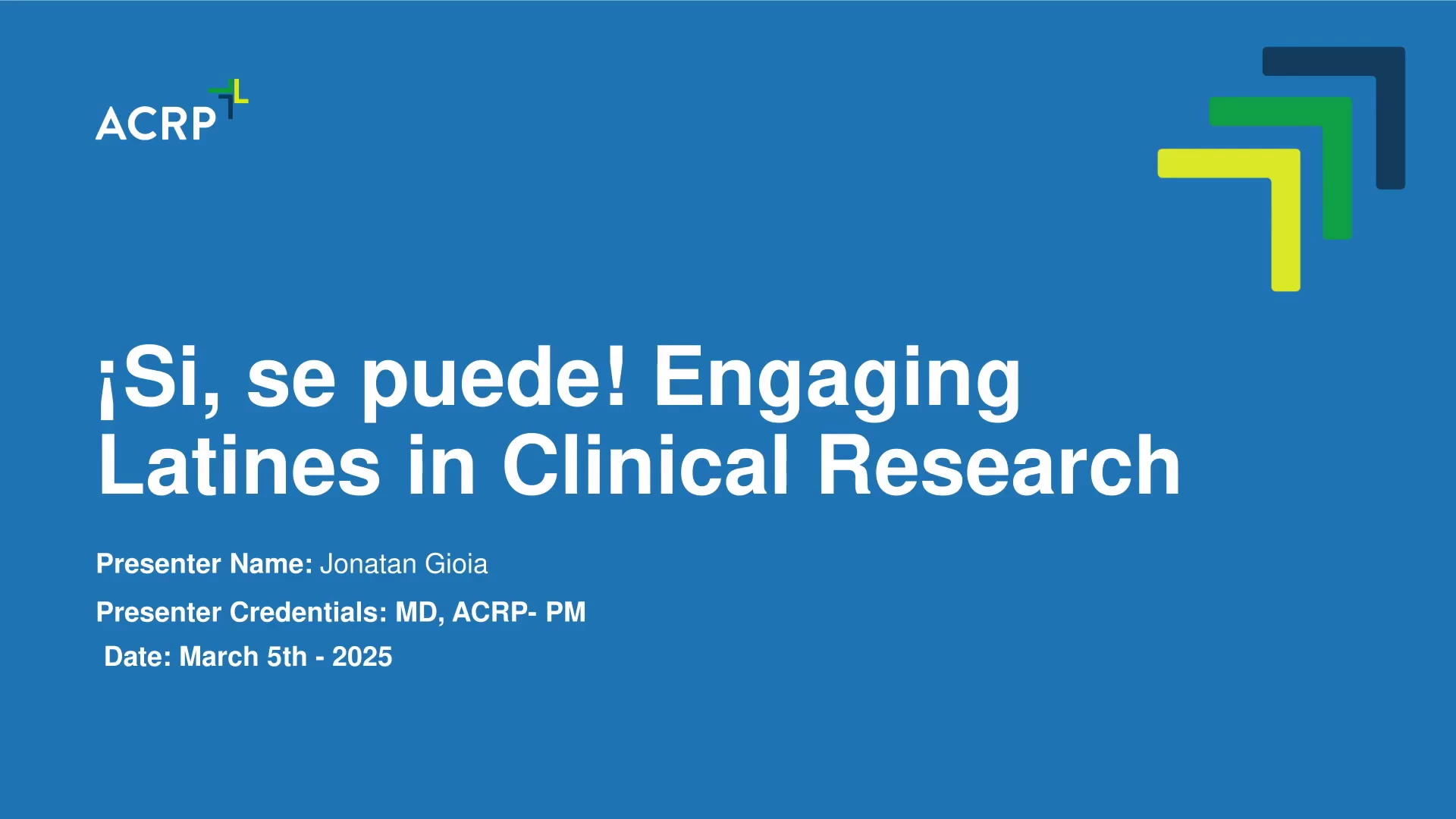 ACRP

¡Si, se puede! Engaging Latines in Clinical Research

Presenter Name: Jonatan Gioia

Presenter Credentials: MD, ACRP- PM

Date: March 5th - 2025